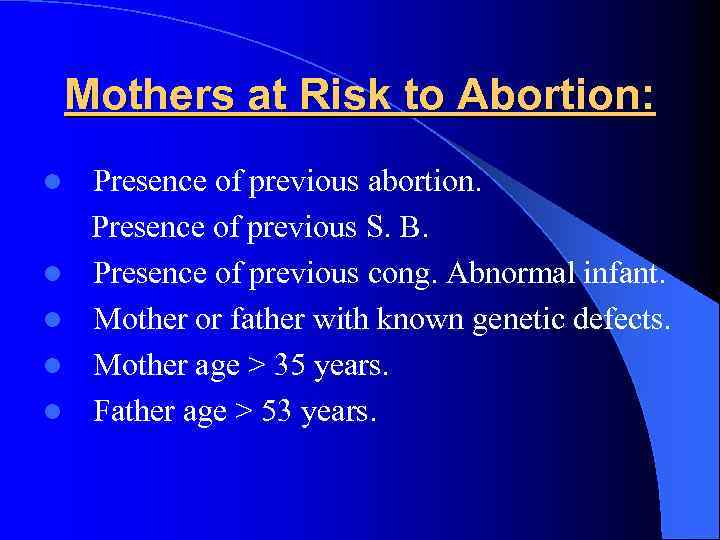 Mothers at Risk to Abortion:

- Presence of previous abortion.
  Presence of previous S. B.
- Presence of previous cong. Abnormal infant.
- Mother or father with known genetic defects.
- Mother age > 35 years.
- Father age > 53 years.